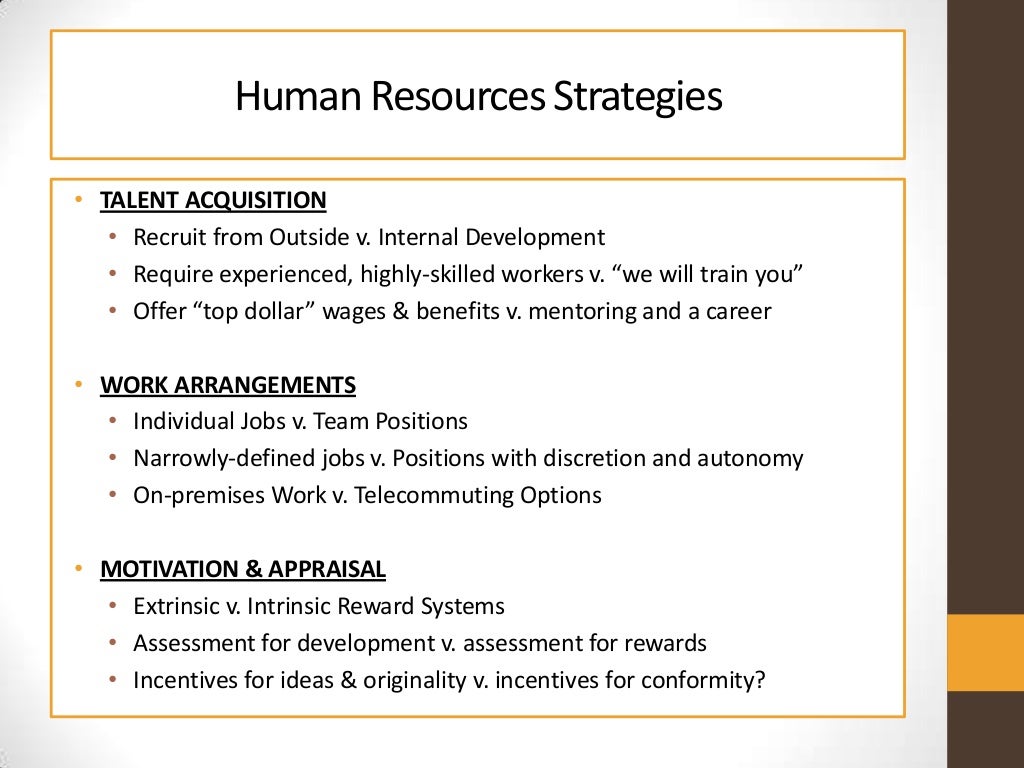 Human Resources Strategies

• TALENT ACQUISITION
  • Recruit from Outside v. Internal Development
  • Require experienced, highly-skilled workers v. “we will train you”
  • Offer “top dollar” wages & benefits v. mentoring and a career

• WORK ARRANGEMENTS
  • Individual Jobs v. Team Positions
  • Narrowly-defined jobs v. Positions with discretion and autonomy
  • On-premises Work v. Telecommuting Options

• MOTIVATION & APPRAISAL
  • Extrinsic v. Intrinsic Reward Systems
  • Assessment for development v. assessment for rewards
  • Incentives for ideas & originality v. incentives for conformity?